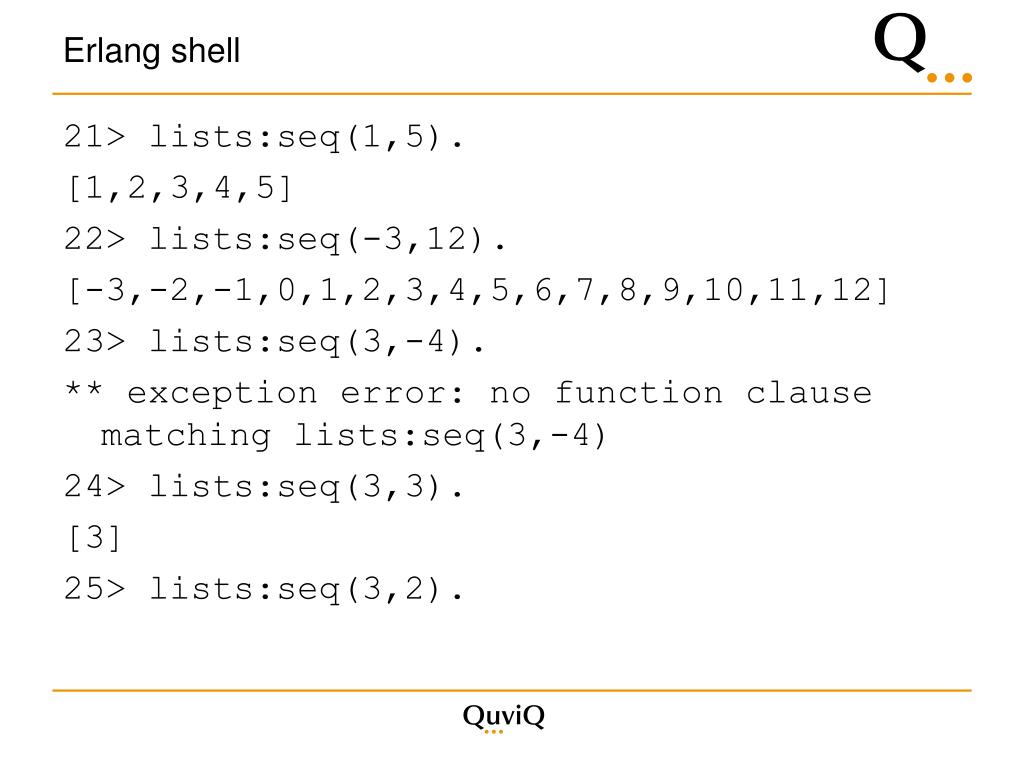 Erlang shell

Q...

21> lists:seq(1,5).
[1,2,3,4,5]
22> lists:seq(-3,12).
[-3,-2,-1,0,1,2,3,4,5,6,7,8,9,10,11,12]
23> lists:seq(3,-4).
** exception error: no function clause matching lists:seq(3,-4)
24> lists:seq(3,3).
[3]
25> lists:seq(3,2).

QuviQ